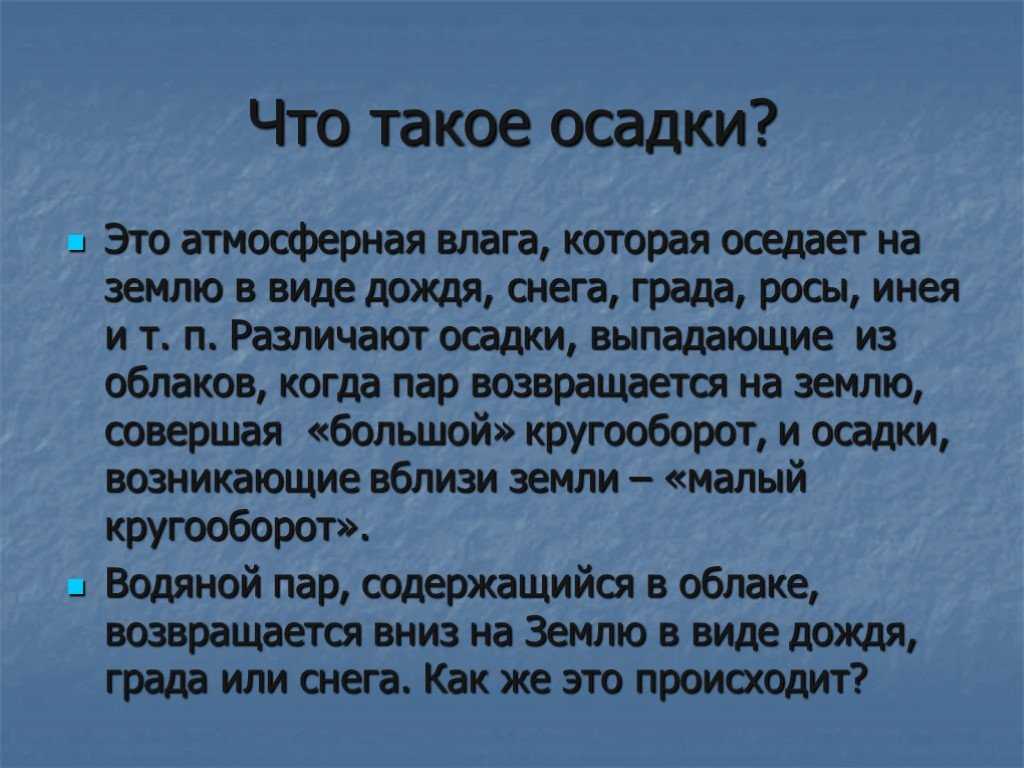 Что такое осадки?

Это атмосферная влага, которая оседает на землю в виде дождя, снега, града, росы, инея и т. п. Различают осадки, выпадающие из облаков, когда пар возвращается на землю, совершая «большой» кругооборот, и осадки, возникающие вблизи земли – «малый кругооборот».

Водяной пар, содержащийся в облаке, возвращается вниз на Землю в виде дождя, града или снега. Как же это происходит?